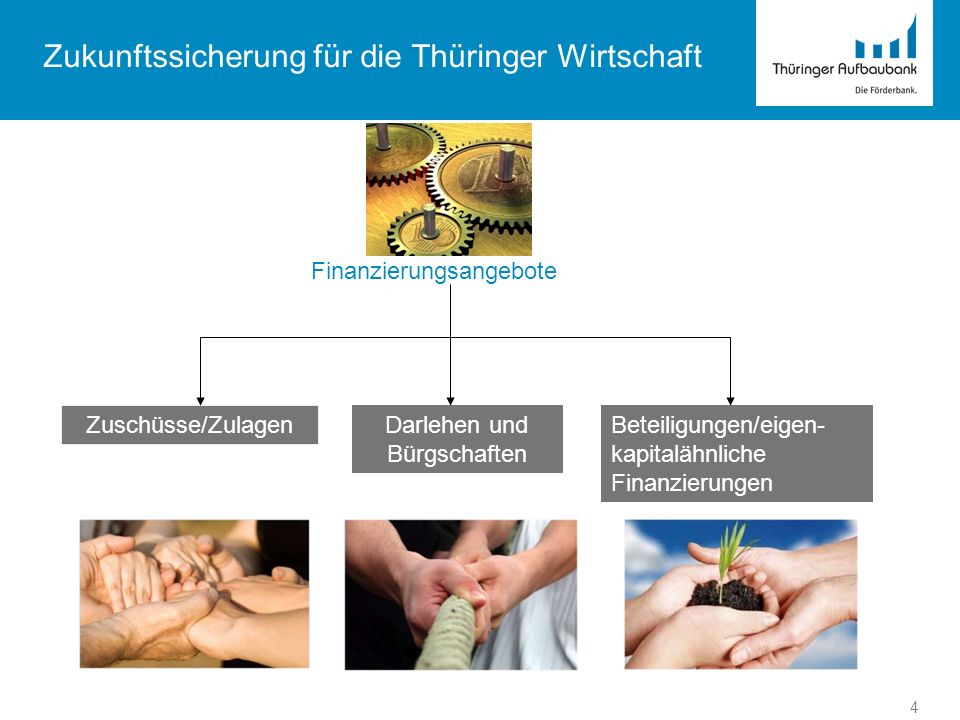 Zukunftssicherung für die Thüringer Wirtschaft

Thüringer Aufbaubank
Die Förderbank.

Finanzierungsangebote

Zuschüsse/Zulagen

Darlehen und Bürgschaften

Beteiligungen/eigenkapitalähnliche Finanzierungen

4